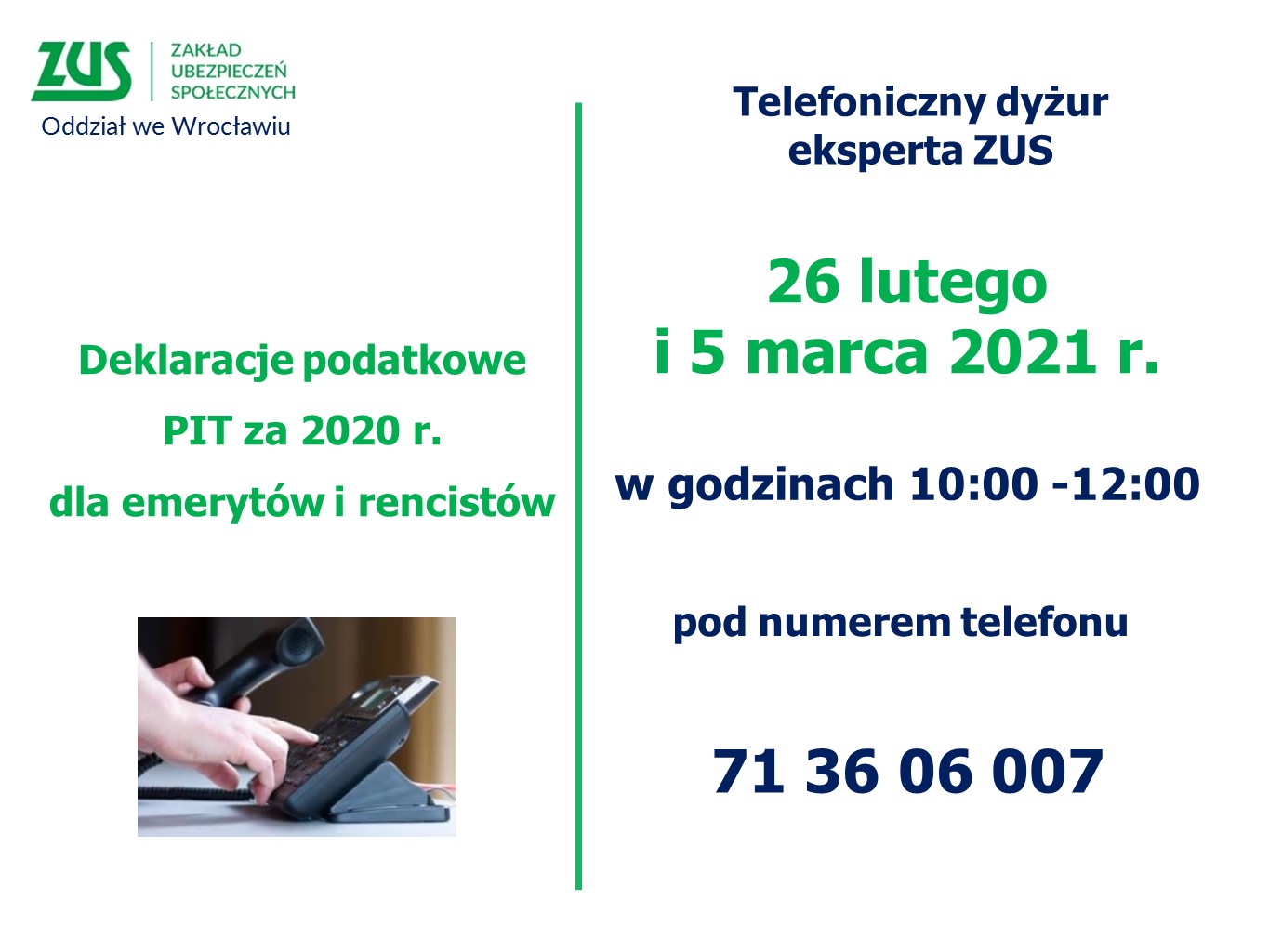 ZUS
ZAKŁAD UBEZPIECZEŃ SPOŁECZNYCH
Oddział we Wrocławiu

Deklaracje podatkowe

PIT za 2020 r.

dla emerytów i rencistów

Telefoniczny dyżur eksperta ZUS

26 lutego i 5 marca 2021 r.

w godzinach 10:00 -12:00

pod numerem telefonu

71 36 06 007